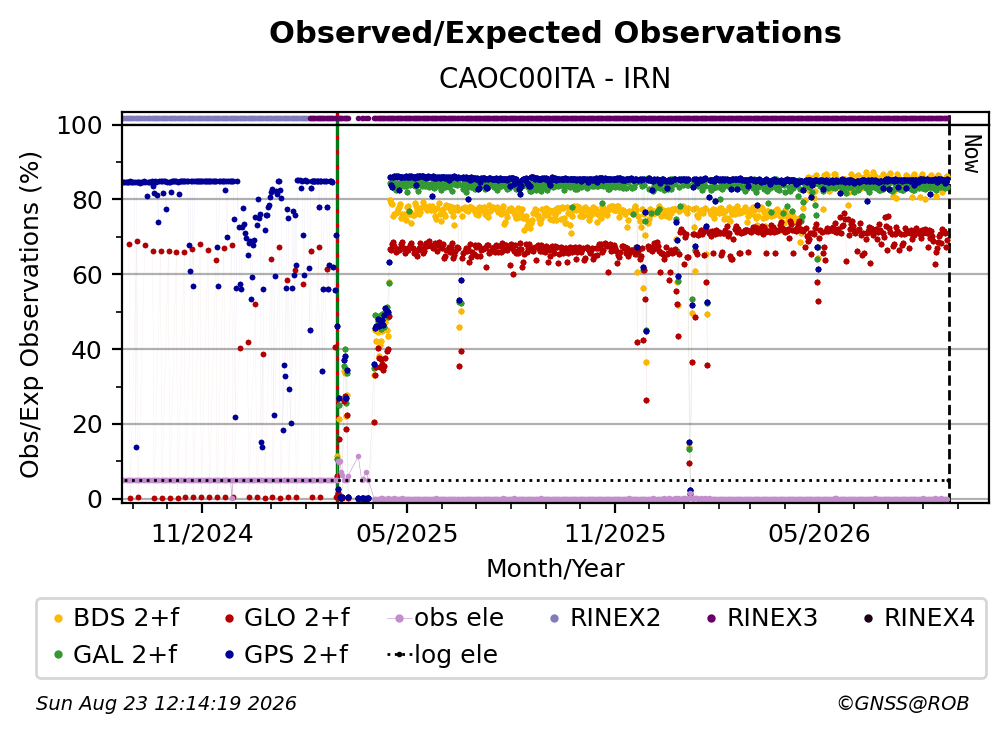 Observed/Expected Observations
CAOC00ITA - IRN

Obs/Exp Observations (%)

100
80
60
40
20
0

Now

11/2024
05/2025
11/2025
05/2026
Month/Year

BDS 2+f
GLO 2+f
obs ele
RINEX2
RINEX3
RINEX4
GAL 2+f
GPS 2+f
log ele

Sun Aug 23 12:14:19 2026
©GNSS@ROB